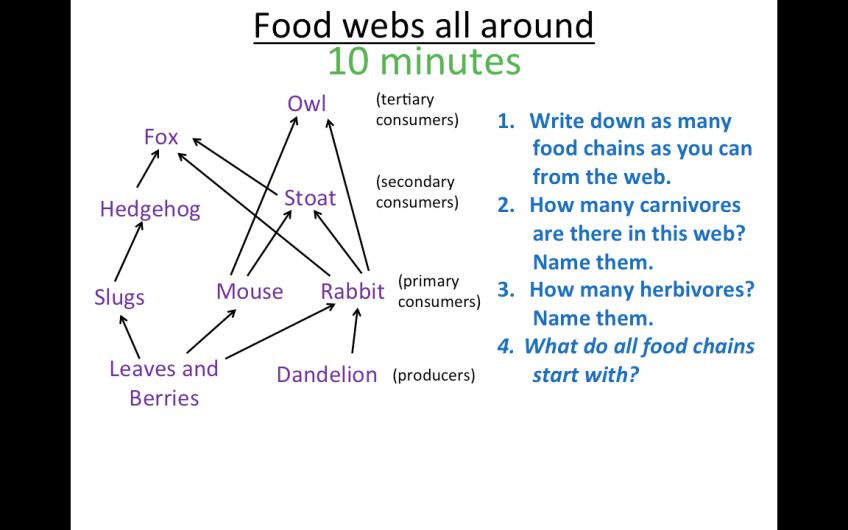 Food webs all around
10 minutes

Owl
(tertiary consumers)
Fox
Stoat
(secondary consumers)
Hedgehog
Slugs
Mouse
Rabbit
(primary consumers)
Leaves and Berries
Dandelion
(producers)

1. Write down as many food chains as you can from the web.
2. How many carnivores are there in this web? Name them.
3. How many herbivores? Name them.
4. What do all food chains start with?